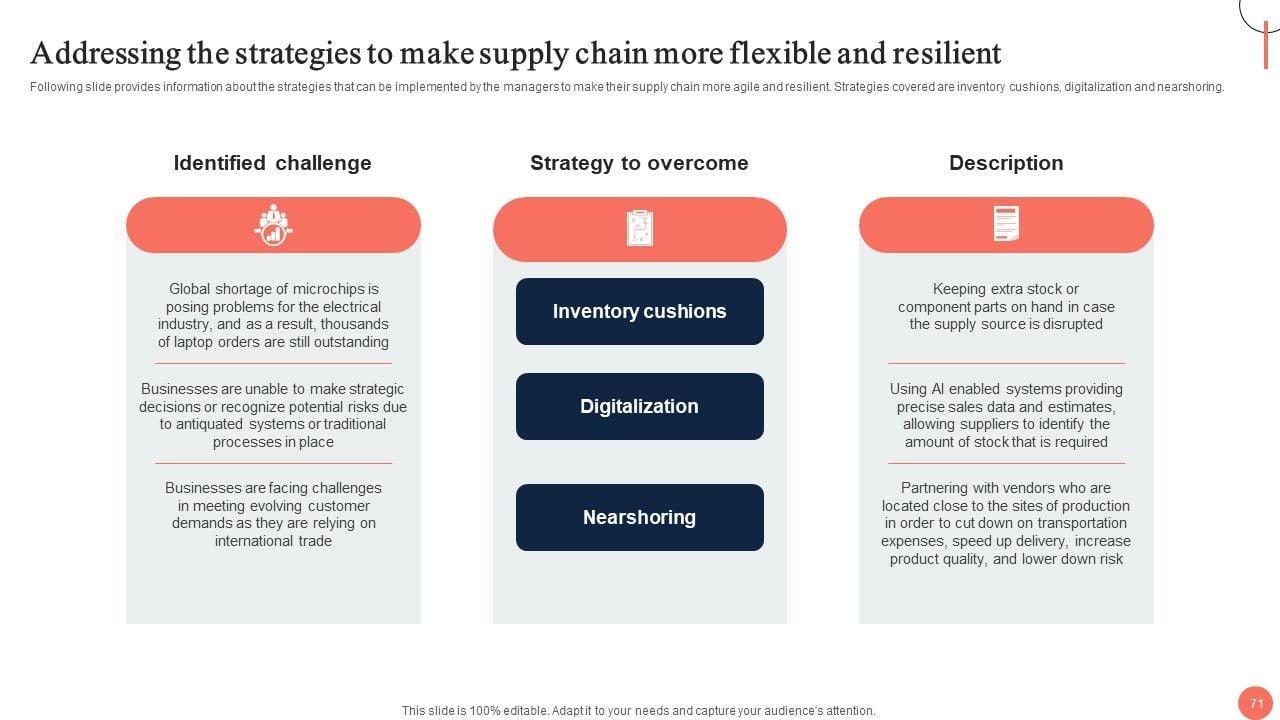 Addressing the strategies to make supply chain more flexible and resilient

Following slide provides information about the strategies that can be implemented by the managers to make their supply chain more agile and resilient. Strategies covered are inventory cushions, digitalization and nearshoring.

Identified challenge

Global shortage of microchips is posing problems for the electrical industry, and as a result, thousands of laptop orders are still outstanding

Businesses are unable to make strategic decisions or recognize potential risks due to antiquated systems or traditional processes in place

Businesses are facing challenges in meeting evolving customer demands as they are relying on international trade

Strategy to overcome

Inventory cushions

Digitalization

Nearshoring

Description

Keeping extra stock or component parts on hand in case the supply source is disrupted

Using AI enabled systems providing precise sales data and estimates, allowing suppliers to identify the amount of stock that is required

Partnering with vendors who are located close to the sites of production in order to cut down on transportation expenses, speed up delivery, increase product quality, and lower down risk

This slide is 100% editable. Adapt it to your needs and capture your audience's attention.

71